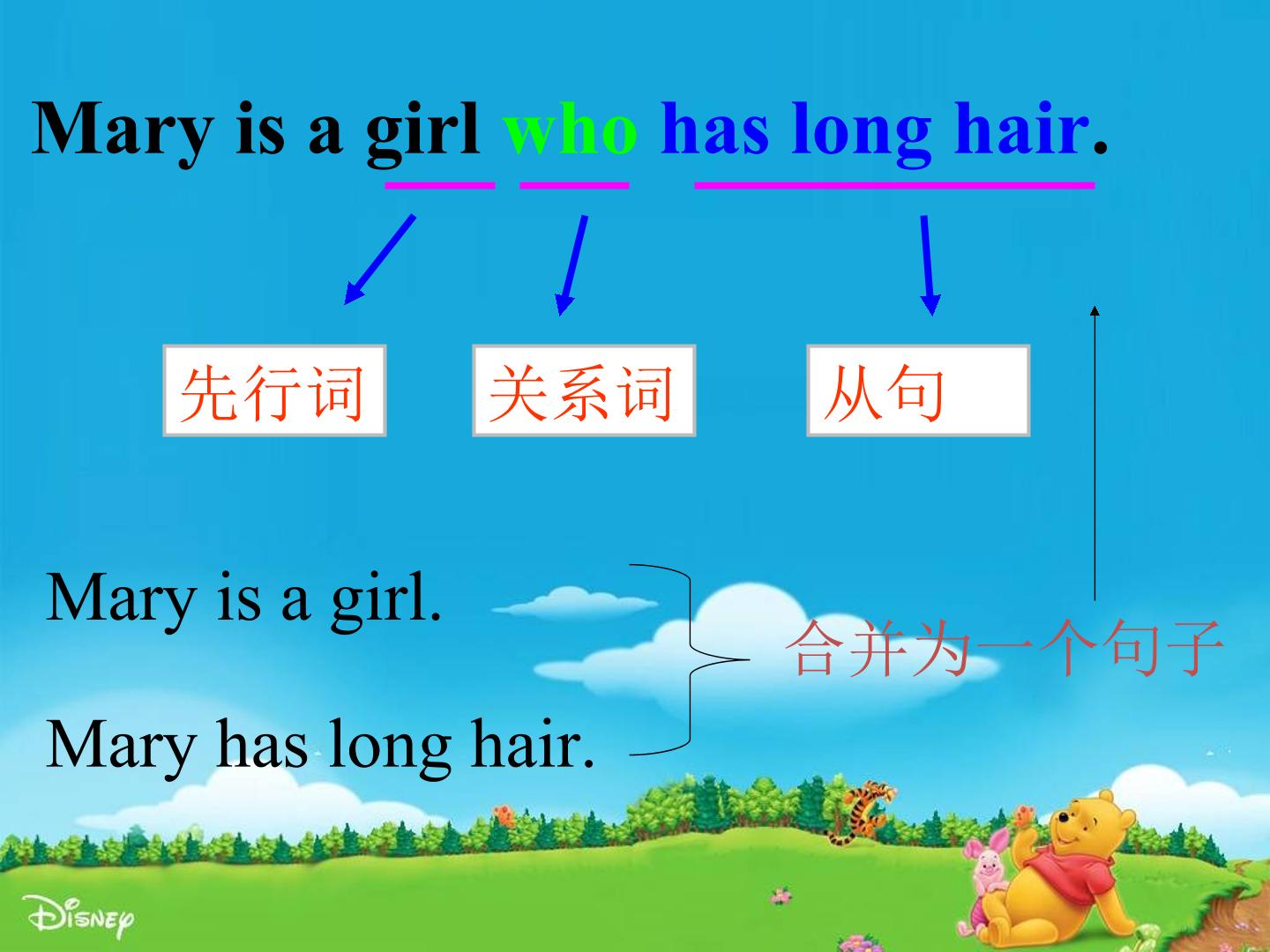 Mary is a girl who has long hair.

先行词

关系词

从句

Mary is a girl.

Mary has long hair.

合并为一个句子

Disney